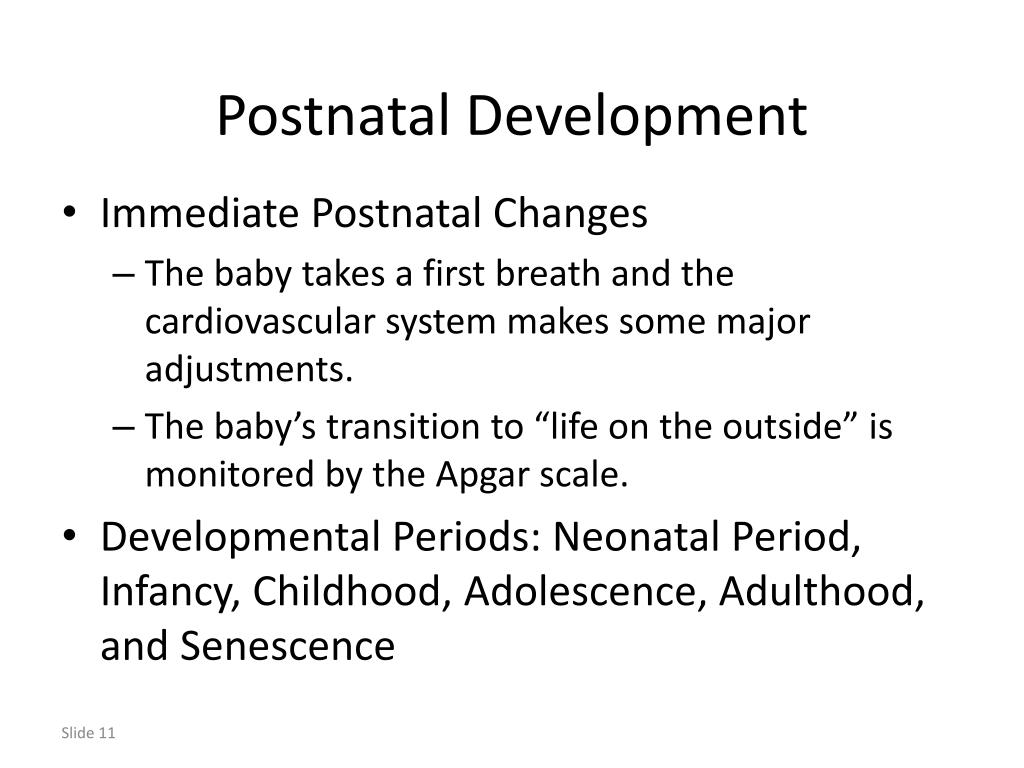 Postnatal Development

• Immediate Postnatal Changes
– The baby takes a first breath and the cardiovascular system makes some major adjustments.
– The baby’s transition to “life on the outside” is monitored by the Apgar scale.
• Developmental Periods: Neonatal Period, Infancy, Childhood, Adolescence, Adulthood, and Senescence

Slide 11